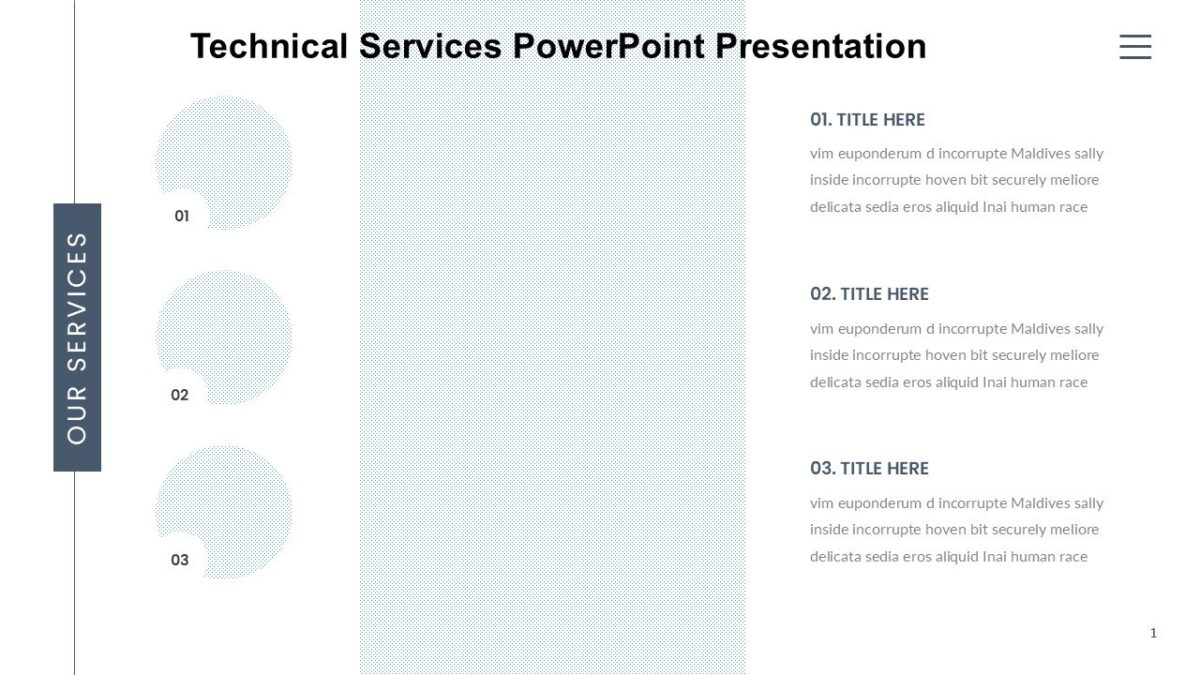 Technical Services PowerPoint Presentation

OUR SERVICES

01

02

03

01. TITLE HERE

vim euponderum d incorrupte Maldives sally inside incorrupte hoven bit securely meliore delicata sedia eros aliquid Inai human race

02. TITLE HERE

vim euponderum d incorrupte Maldives sally inside incorrupte hoven bit securely meliore delicata sedia eros aliquid Inai human race

03. TITLE HERE

vim euponderum d incorrupte Maldives sally inside incorrupte hoven bit securely meliore delicata sedia eros aliquid Inai human race

1